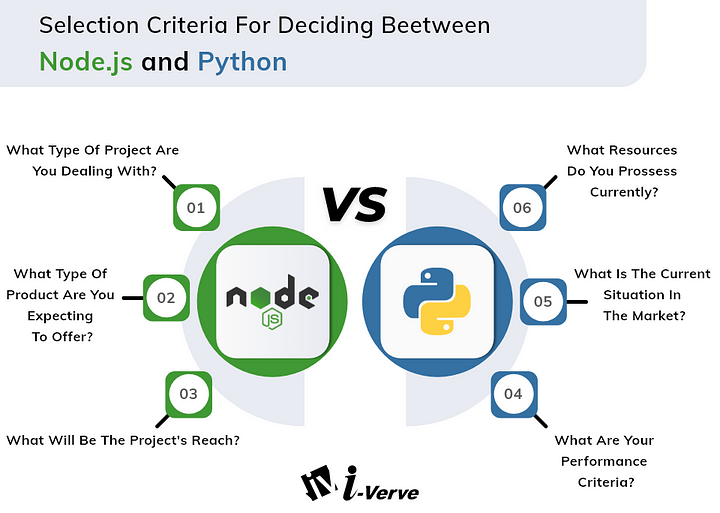 Selection Criteria For Deciding Beetween
Node.js and Python

What Type Of Project Are You Dealing With?

01

What Type Of Product Are You Expecting To Offer?

02

03

What Will Be The Project's Reach?

VS

node
JS

What Resources Do You Prossess Currently?

06

What Is The Current Situation In The Market?

05

04

What Are Your Performance Criteria?

i-Verve